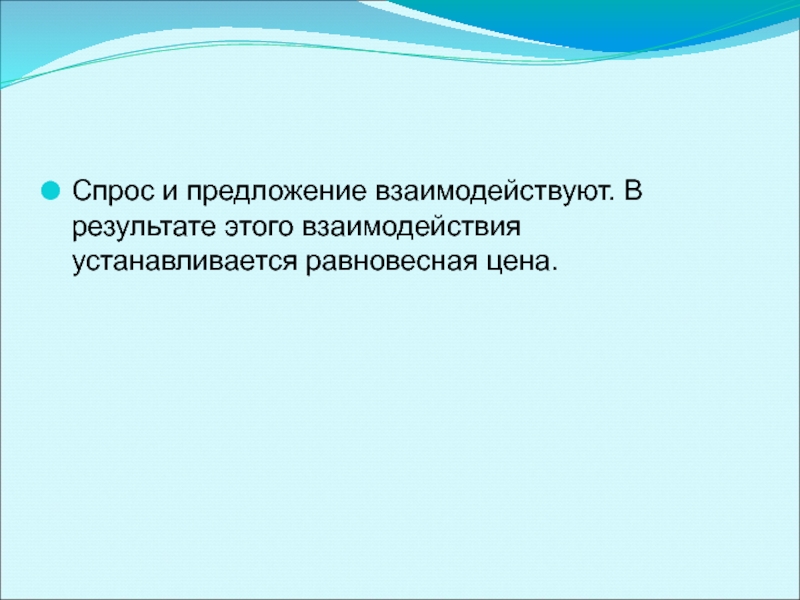 Спрос и предложение взаимодействуют. В результате этого взаимодействия устанавливается равновесная цена.